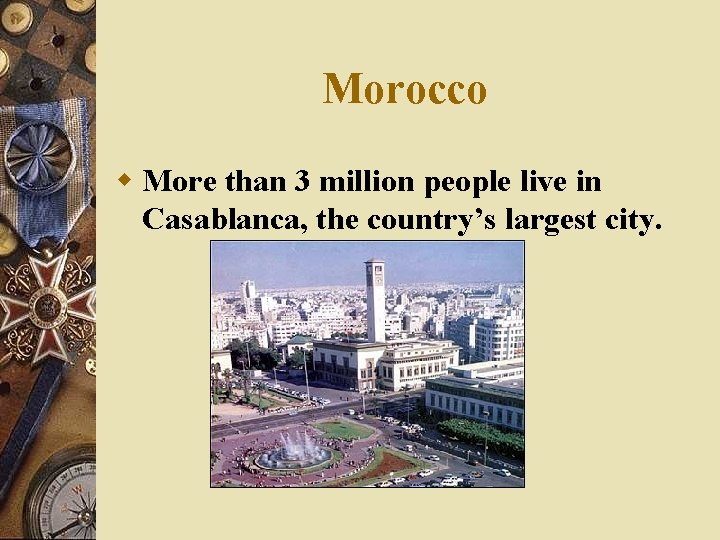 Morocco

More than 3 million people live in Casablanca, the country's largest city.